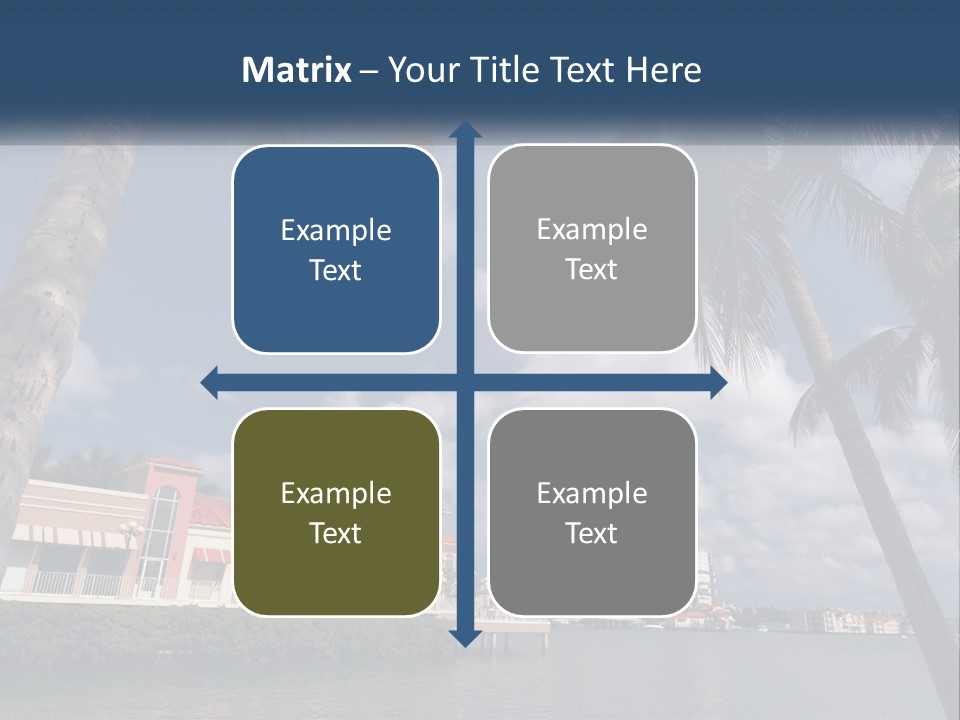 Matrix – Your Title Text Here

Example Text

Example Text

Example Text

Example Text